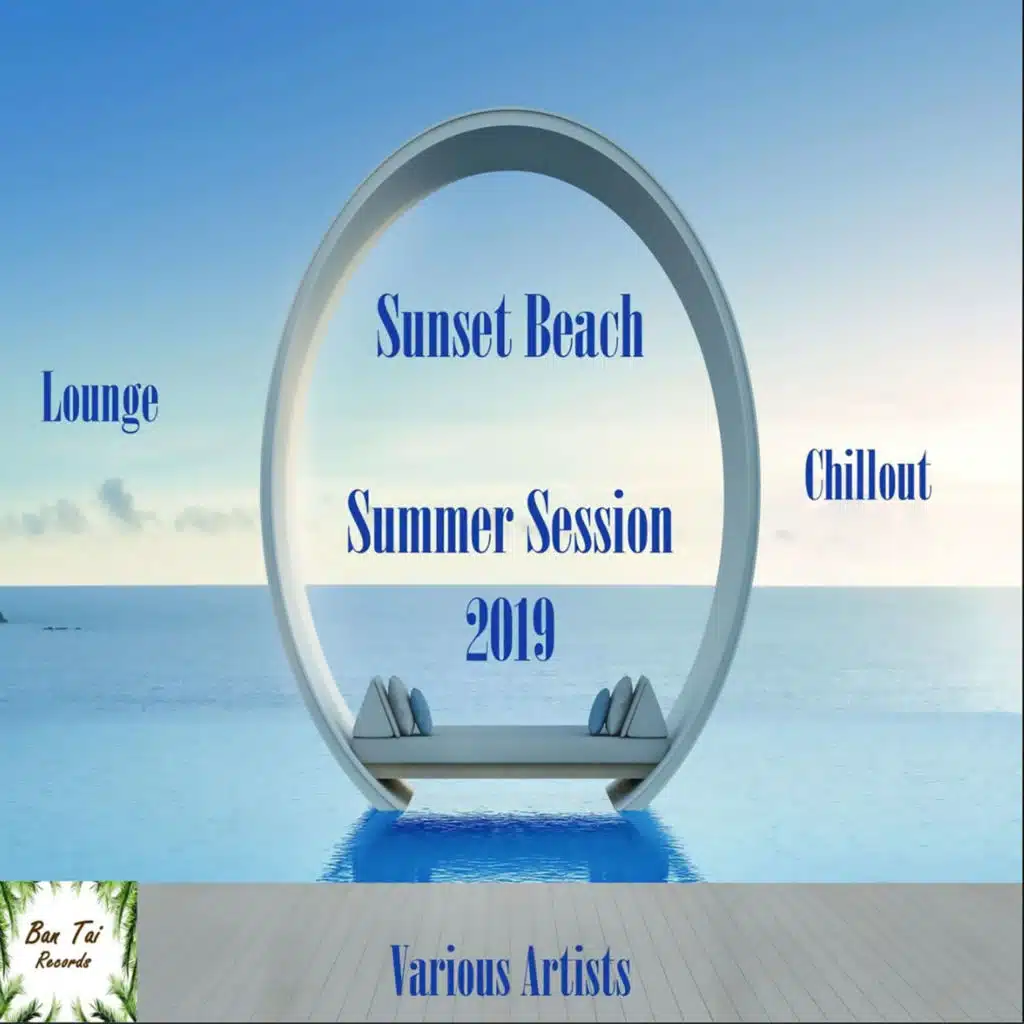 Sunset Beach

Lounge

Chillout

Summer Session
2019

Ban Tai Records

Various Artists